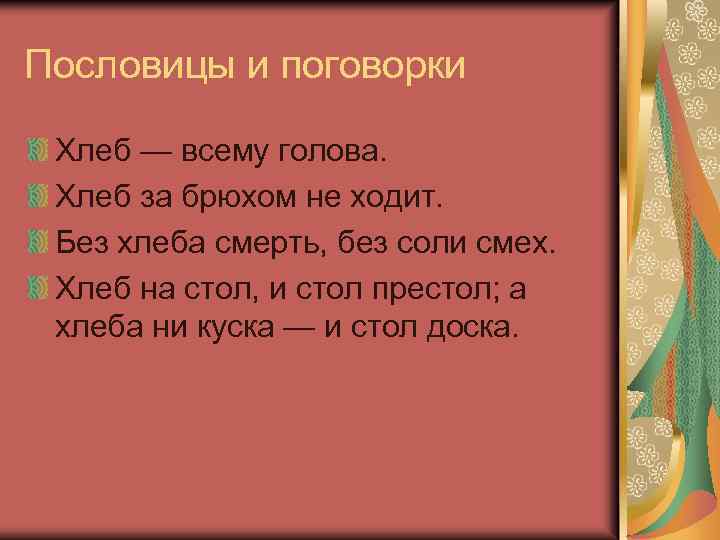 Пословицы и поговорки

Хлеб — всему голова.

Хлеб за брюхом не ходит.

Без хлеба смерть, без соли смех.

Хлеб на стол, и стол престол; а хлеба ни куска — и стол доска.